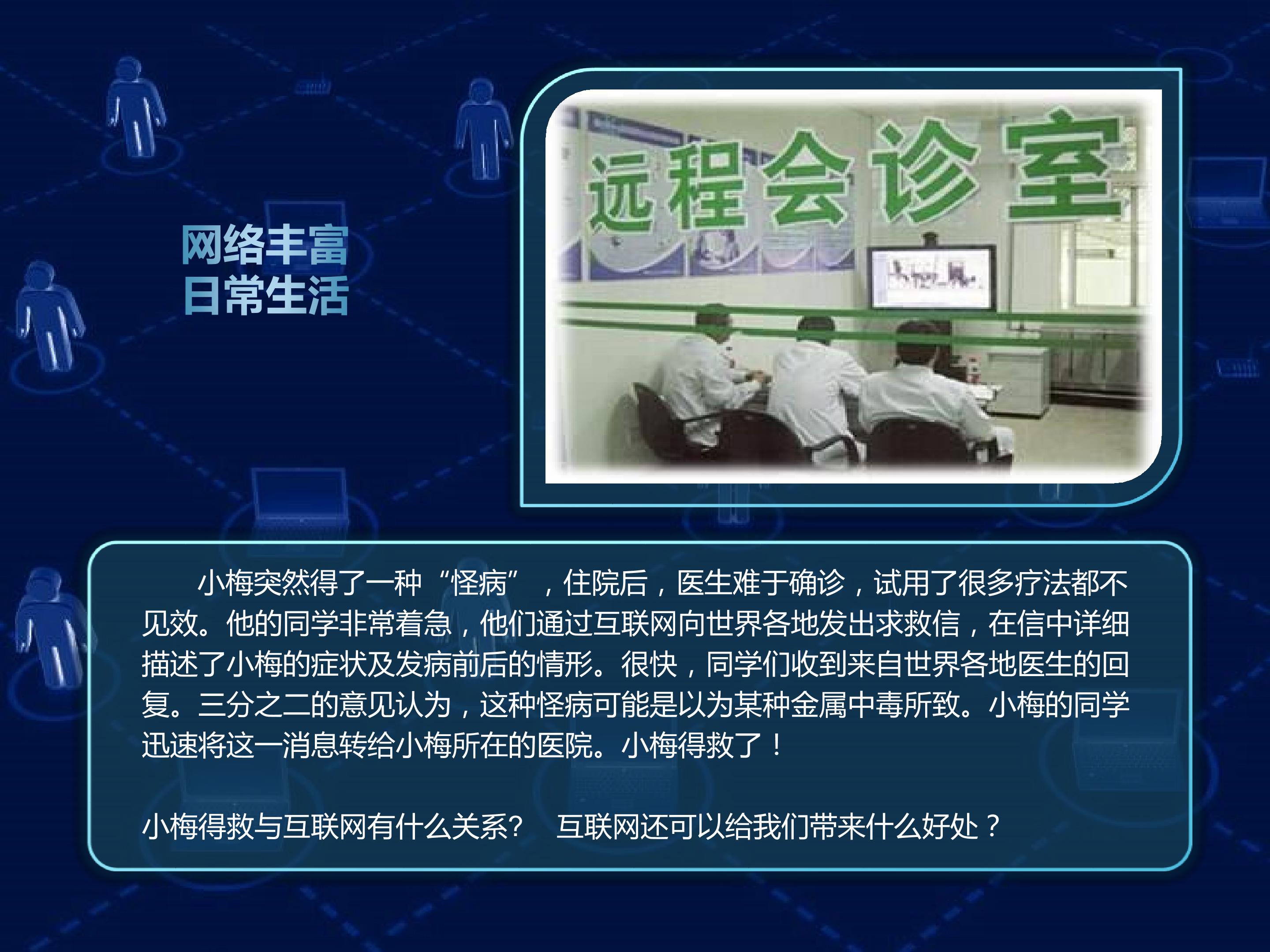 网络丰富
日常生活

远程会诊室

小梅突然得了一种“怪病”，住院后，医生难于确诊，试用了很多疗法都不见效。他的同学非常着急，他们通过互联网向世界各地发出求救信，在信中详细描述了小梅的症状及发病前后的情形。很快，同学们收到来自世界各地医生的回复。三分之二的意见认为，这种怪病可能是以为某种金属中毒所致。小梅的同学迅速将这一消息转给小梅所在的医院。小梅得救了！

小梅得救与互联网有什么关系？ 互联网还可以给我们带来什么好处？